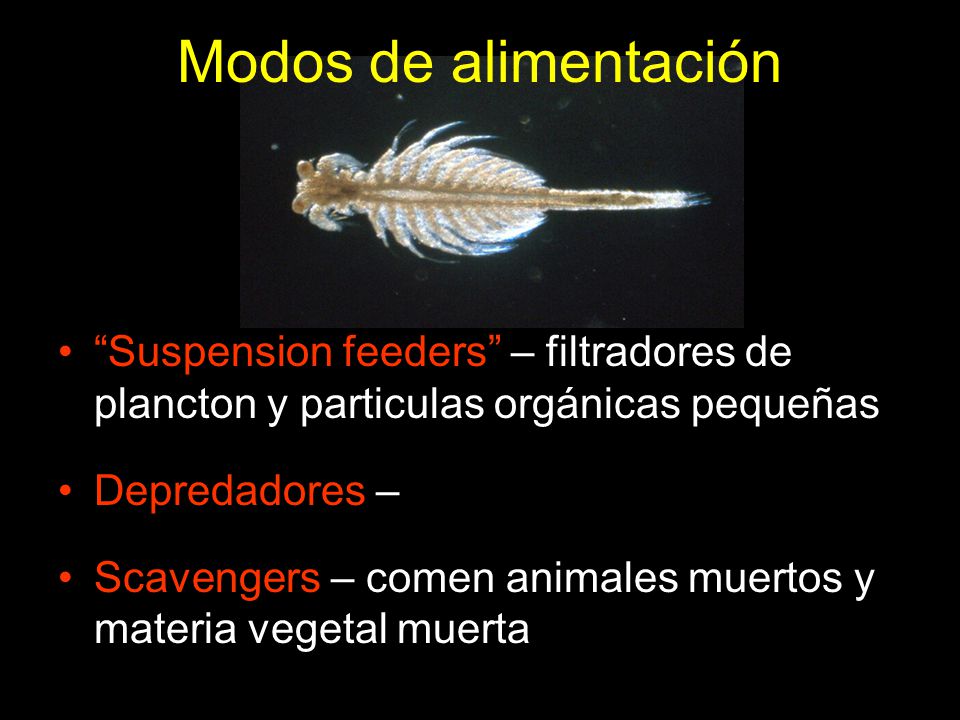 Modos de alimentación

• “Suspension feeders” – filtradores de plancton y particulas orgánicas pequeñas

• Depredadores –

• Scavengers – comen animales muertos y materia vegetal muerta